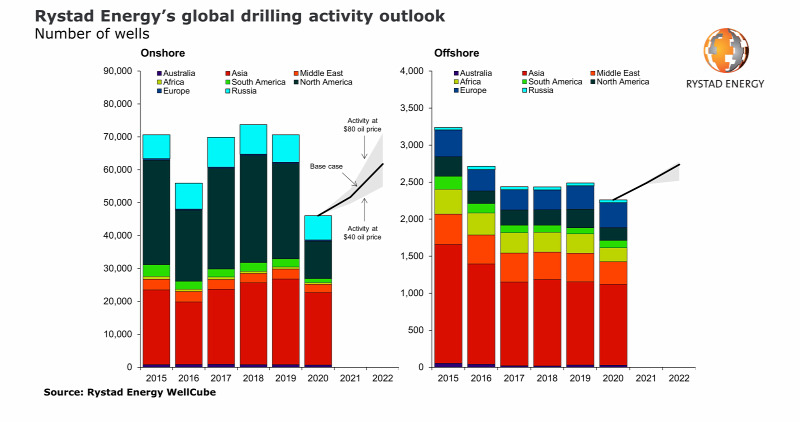 Rystad Energy's global drilling activity outlook
Number of wells

RYSTAD ENERGY

Onshore

Australia
Asia
Middle East
Africa
South America
North America
Europe
Russia

90,000
80,000
70,000
60,000
50,000
40,000
30,000
20,000
10,000
0

Activity at $80 oil price
Base case
Activity at $40 oil price

2015 2016 2017 2018 2019 2020 2021 2022

Offshore

Australia
Asia
Middle East
Africa
South America
North America
Europe
Russia

4,000
3,500
3,000
2,500
2,000
1,500
1,000
500
0

2015 2016 2017 2018 2019 2020 2021 2022

Source: Rystad Energy WellCube